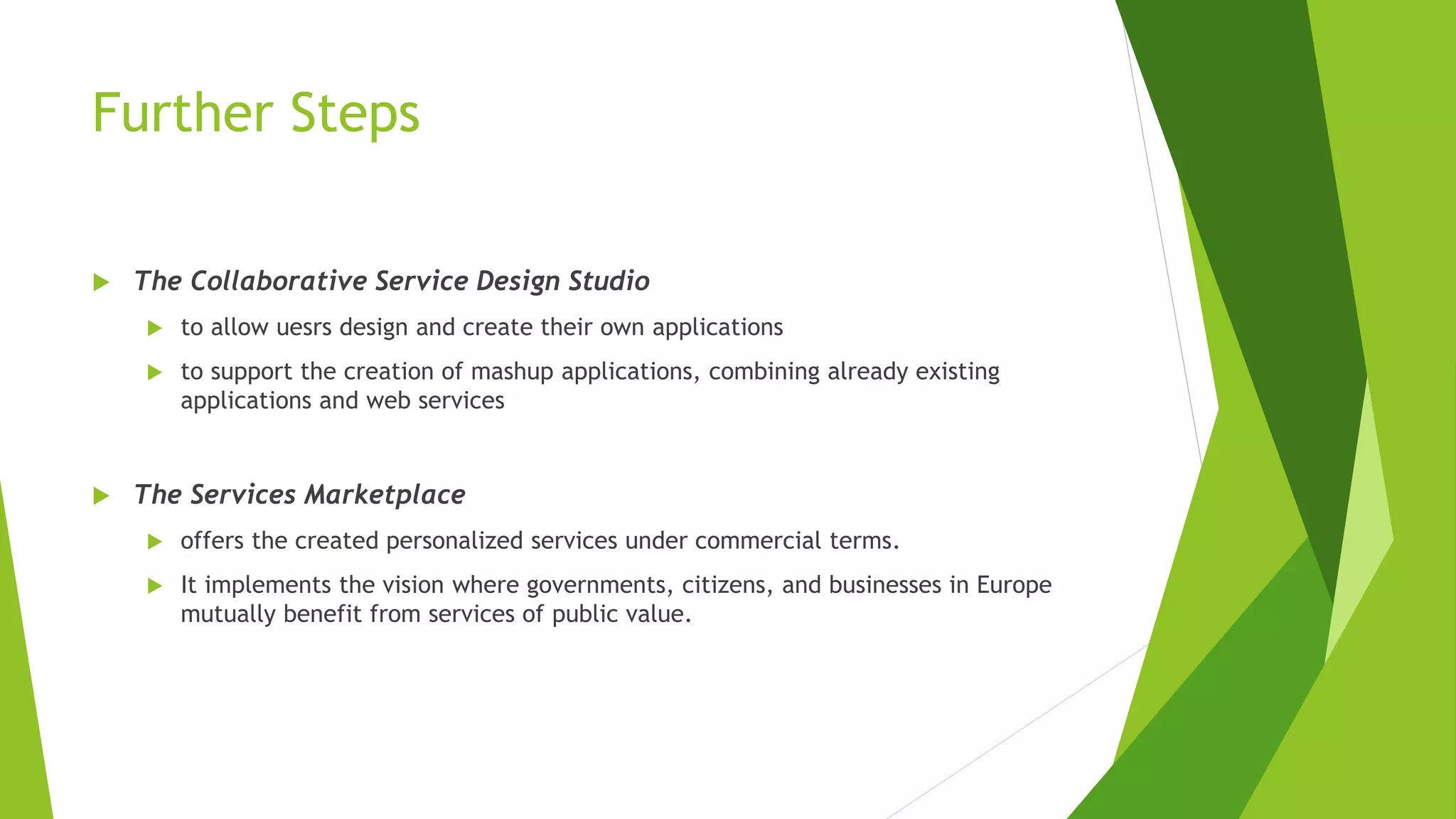 Further Steps

The Collaborative Service Design Studio

to allow uesrs design and create their own applications

to support the creation of mashup applications, combining already existing applications and web services

The Services Marketplace

offers the created personalized services under commercial terms.

It implements the vision where governments, citizens, and businesses in Europe mutually benefit from services of public value.